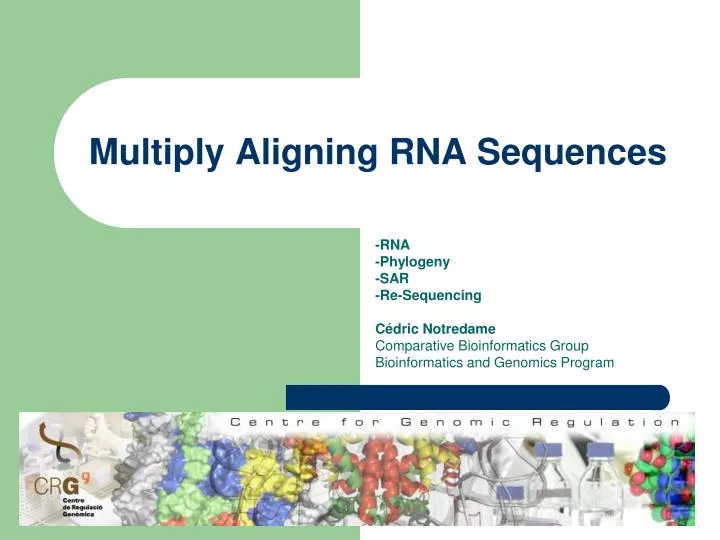 Multiply Aligning RNA Sequences

-RNA
-Phylogeny
-SAR
-Re-Sequencing

Cédric Notredame
Comparative Bioinformatics Group
Bioinformatics and Genomics Program

Centre for Genomic Regulation

CRG
Centre de Regulació Genòmica